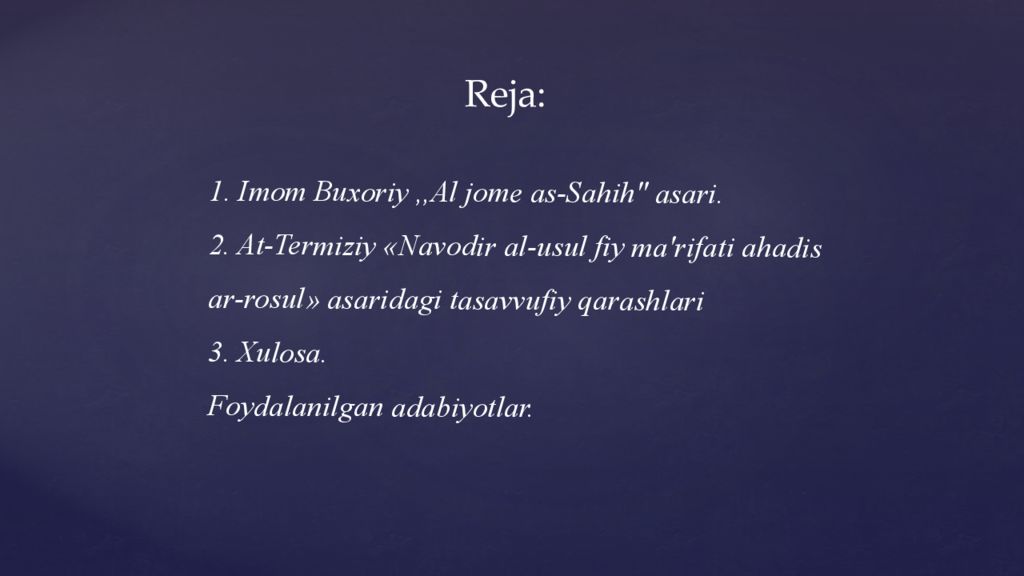 Reja:

1. Imom Buxoriy ,,Al jome as-Sahih" asari.
2. At-Termiziy «Navodir al-usul fiy ma'rifati ahadis ar-rosul» asaridagi tasavvufiy qarashlari
3. Xulosa.
Foydalanilgan adabiyotlar.